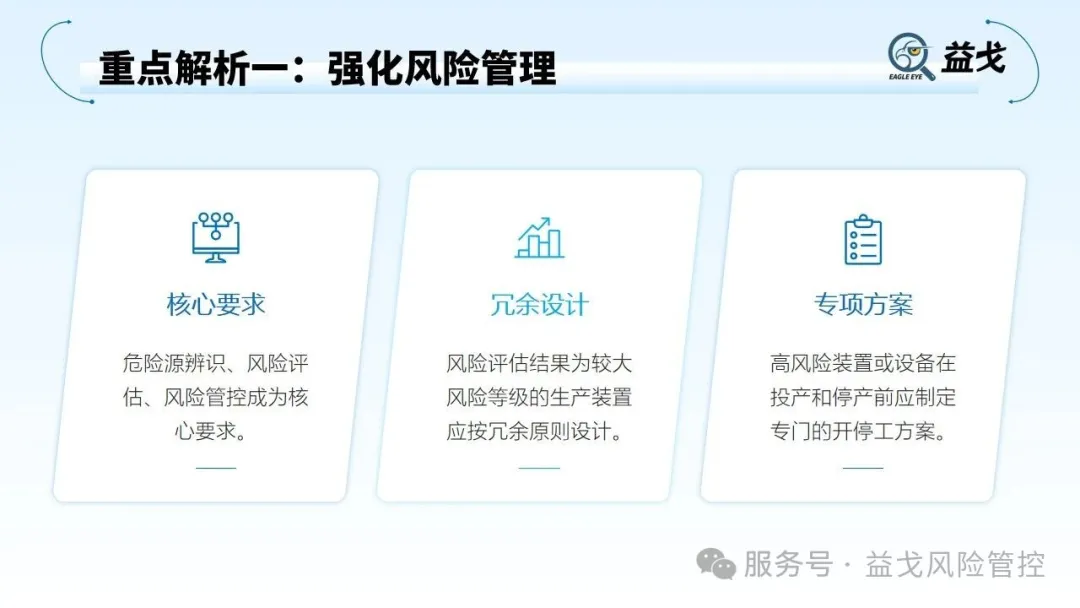 重点解析一：强化风险管理

EAGLE EYE 益戈

核心要求

危险源辨识、风险评估、风险管控成为核心要求。

冗余设计

风险评估结果为较大风险等级的生产装置应按冗余原则设计。

专项方案

高风险装置或设备在投产和停产前应制定专门的开停工方案。

服务号 · 益戈风险管控